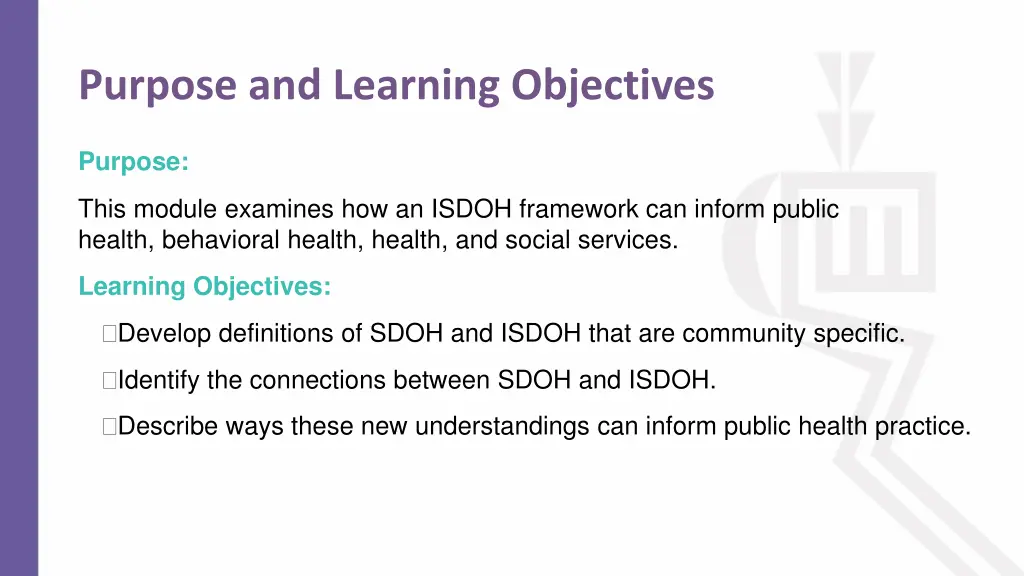 Purpose and Learning Objectives

Purpose:

This module examines how an ISDOH framework can inform public health, behavioral health, health, and social services.

Learning Objectives:

Develop definitions of SDOH and ISDOH that are community specific.

Identify the connections between SDOH and ISDOH.

Describe ways these new understandings can inform public health practice.